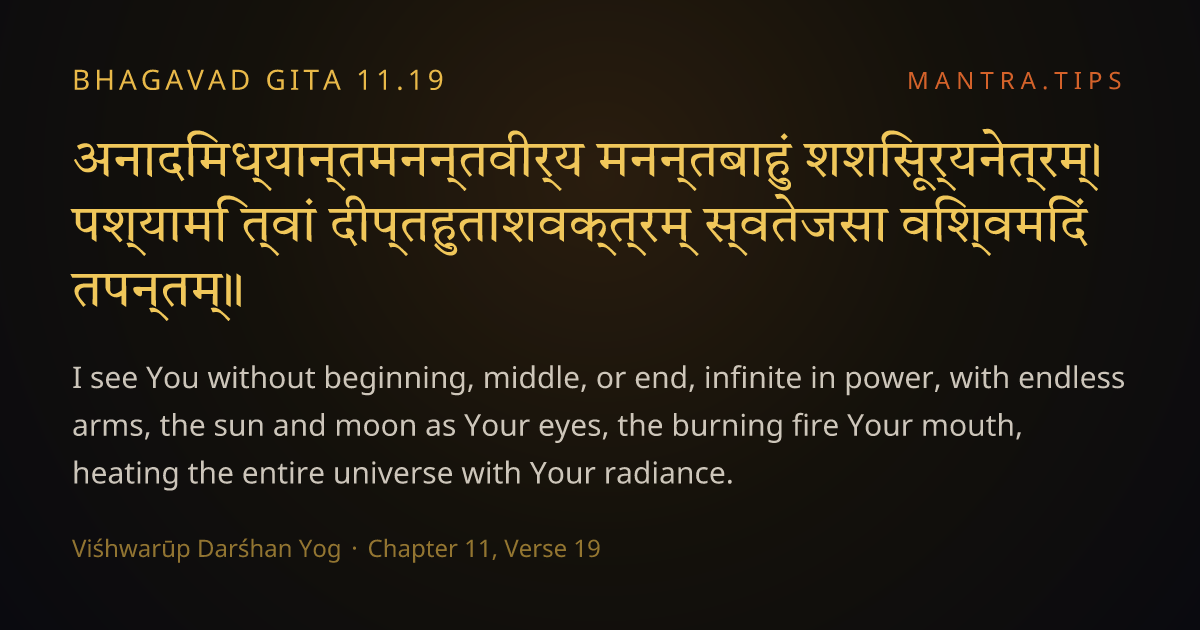 BHAGAVAD GITA 11.19

MANTRA.TIPS

अनादिमध्यान्तमनन्तवीर्य मनन्तबाहुं शशिसूर्यनेत्रम्। पश्यामि त्वां दीप्तहुताशवक्त्रम् स्वतेजसा विश्वमिदं तपन्तम्॥

I see You without beginning, middle, or end, infinite in power, with endless arms, the sun and moon as Your eyes, the burning fire Your mouth, heating the entire universe with Your radiance.

Viśhwarūp Darśhan Yog · Chapter 11, Verse 19